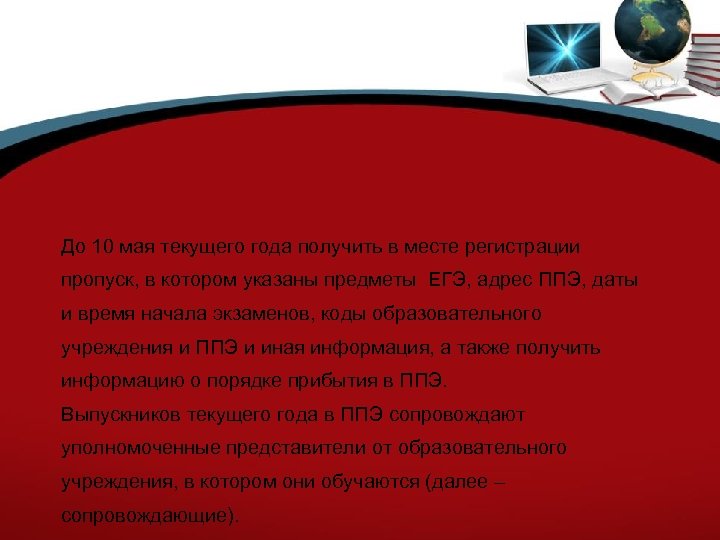 До 10 мая текущего года получить в месте регистрации пропуск, в котором указаны предметы  ЕГЭ, адрес ППЭ, даты и время начала экзаменов, коды образовательного учреждения и ППЭ и иная информация, а также получить информацию о порядке прибытия в ППЭ.
Выпускников текущего года в ППЭ сопровождают уполномоченные представители от образовательного учреждения, в котором они обучаются (далее – сопровождающие).